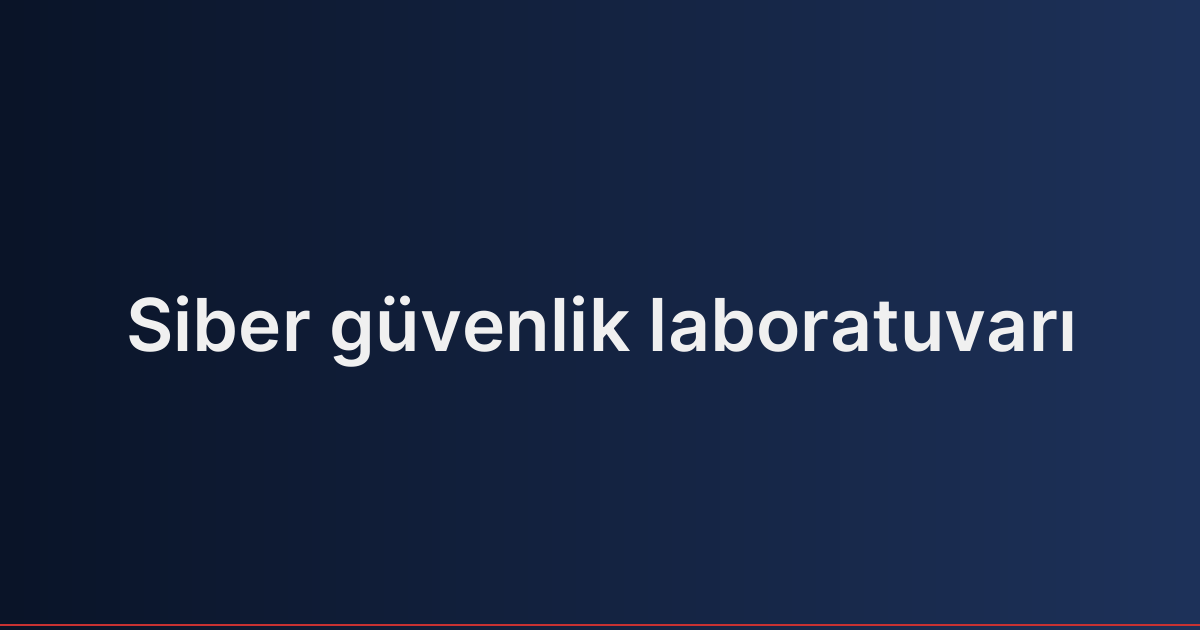 Siber güvenlik laboratuvarı